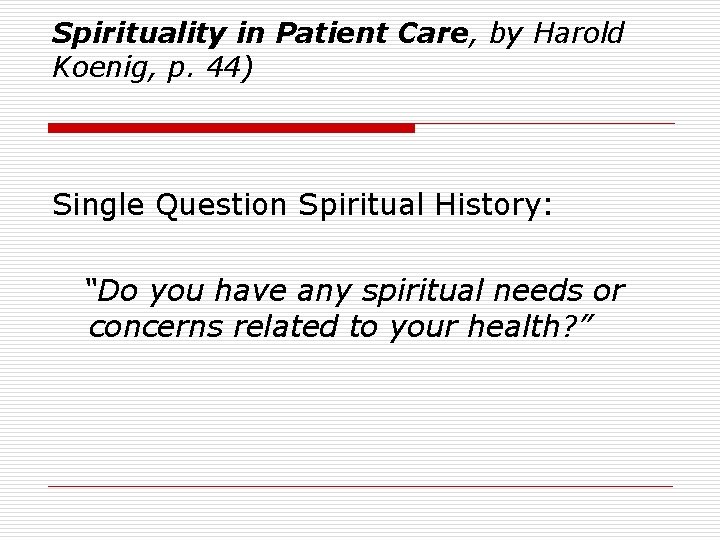 Spirituality in Patient Care, by Harold Koenig, p. 44)

Single Question Spiritual History:

“Do you have any spiritual needs or concerns related to your health?”